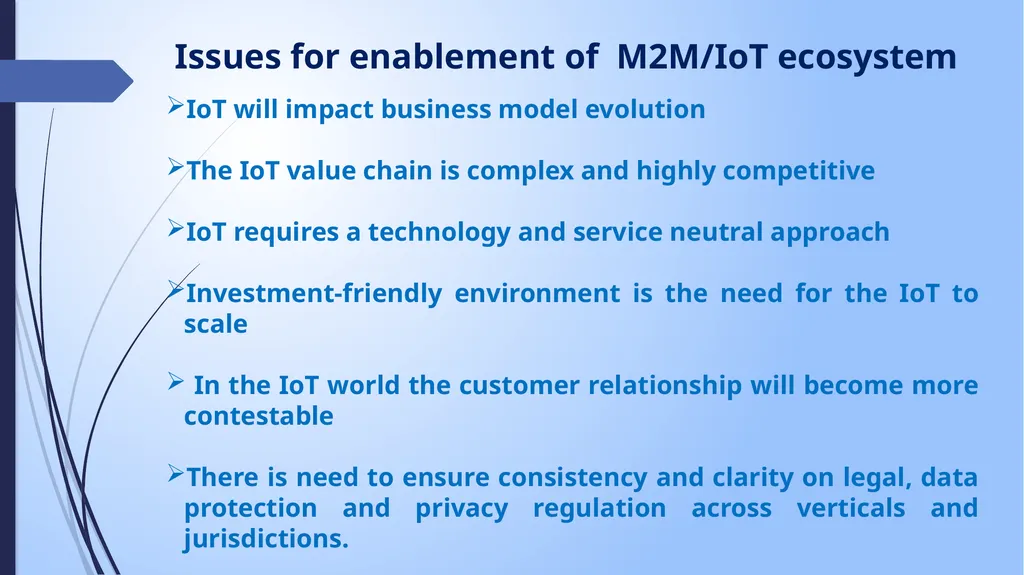 Issues for enablement of M2M/IoT ecosystem

➢IoT will impact business model evolution

➢The IoT value chain is complex and highly competitive

➢IoT requires a technology and service neutral approach

➢Investment-friendly environment is the need for the IoT to scale

➢ In the IoT world the customer relationship will become more contestable

➢There is need to ensure consistency and clarity on legal, data protection and privacy regulation across verticals and jurisdictions.